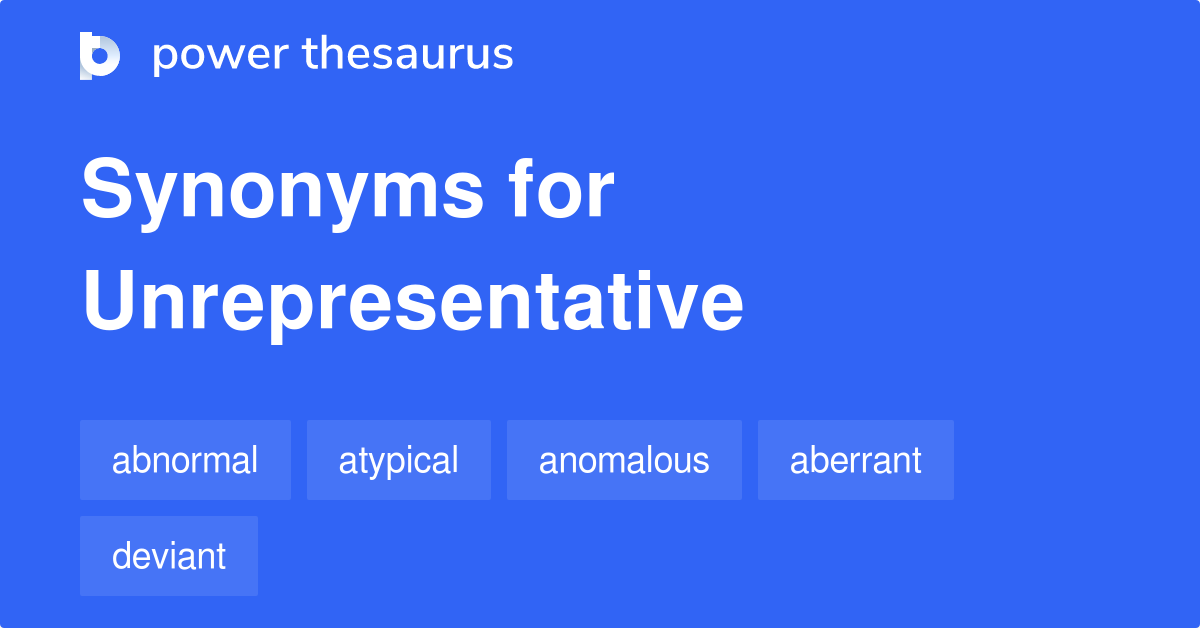 power thesaurus

Synonyms for Unrepresentative

abnormal atypical anomalous aberrant deviant